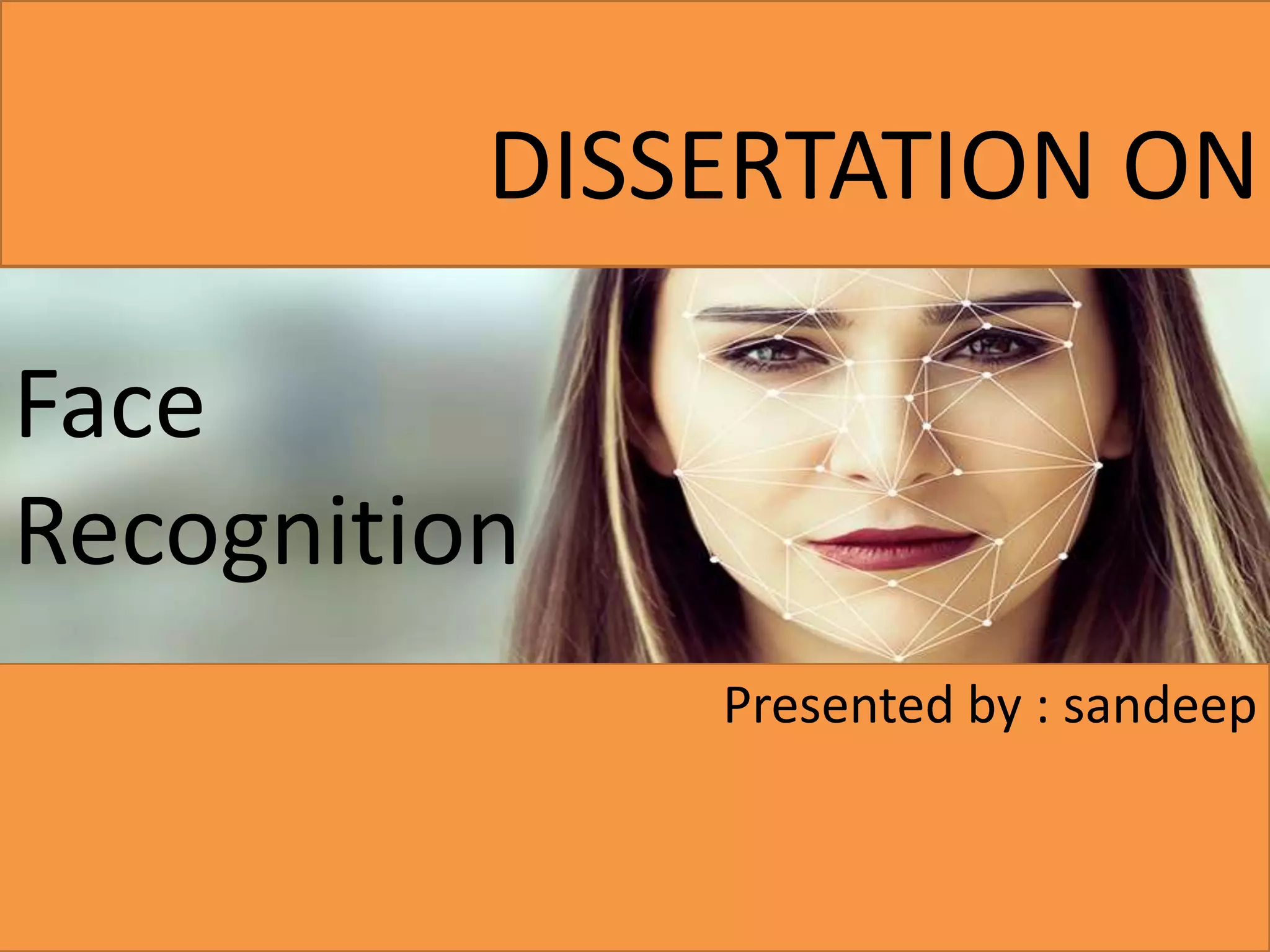 DISSERTATION ON

Face Recognition

Presented by : sandeep